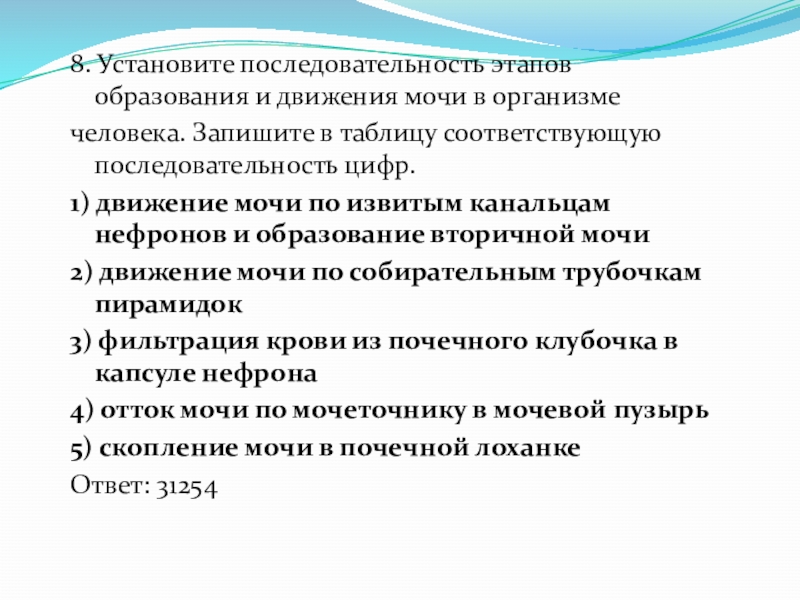 8. Установите последовательность этапов образования и движения мочи в организме

человека. Запишите в таблицу соответствующую последовательность цифр.

1) движение мочи по извитым канальцам нефронов и образование вторичной мочи

2) движение мочи по собирательным трубочкам пирамидок

3) фильтрация крови из почечного клубочка в капсуле нефрона

4) отток мочи по мочеточнику в мочевой пузырь

5) скопление мочи в почечной лоханке

Ответ: 31254